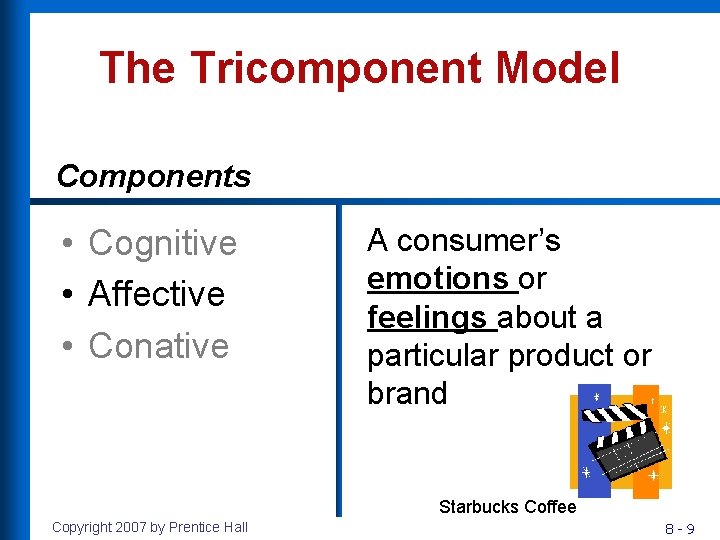 The Tricomponent Model

Components

• Cognitive
• Affective
• Conative

A consumer's emotions or feelings about a particular product or brand

Starbucks Coffee

Copyright 2007 by Prentice Hall

8 - 9